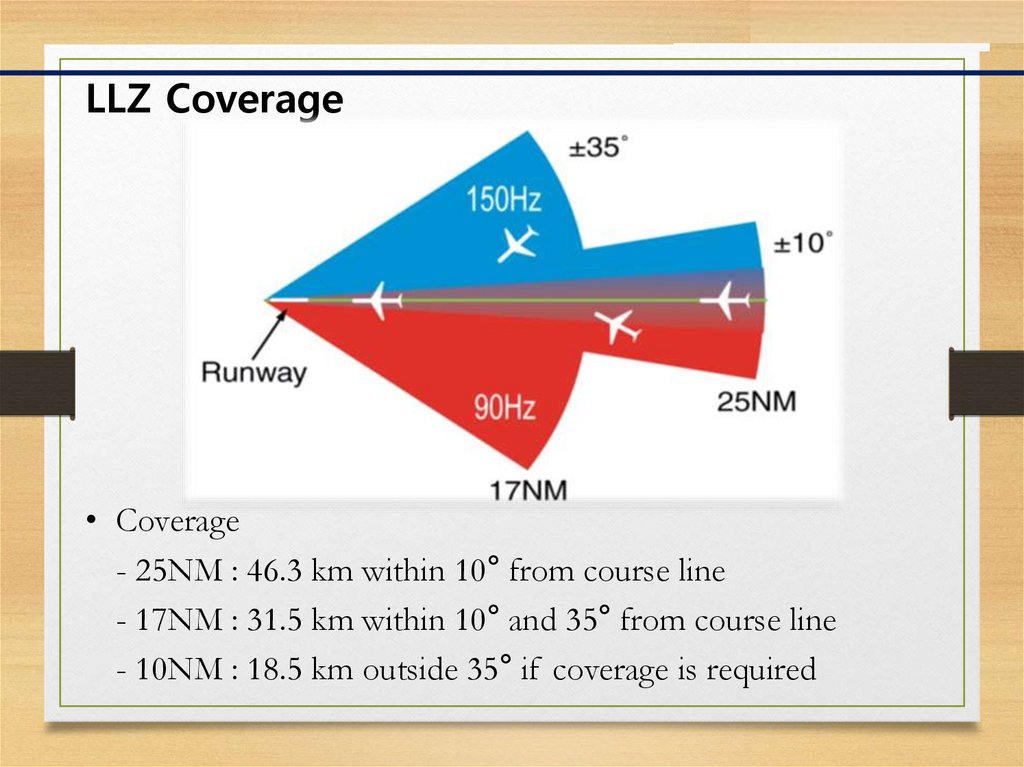 LLZ Coverage

±35°

150Hz

±10°

Runway

90Hz

25NM

17NM

• Coverage
- 25NM : 46.3 km within 10° from course line
- 17NM : 31.5 km within 10° and 35° from course line
- 10NM : 18.5 km outside 35° if coverage is required